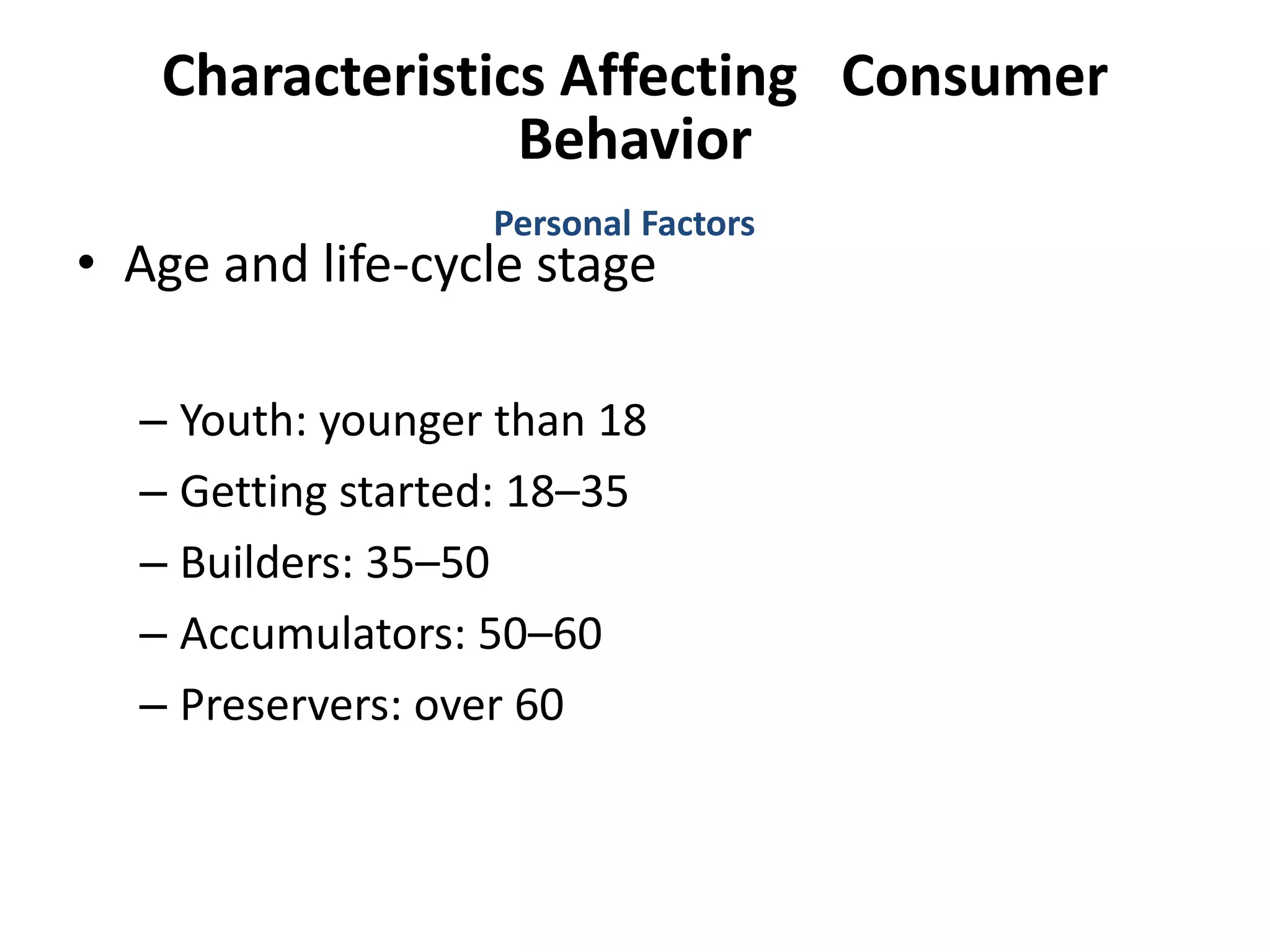 Characteristics Affecting Consumer Behavior

Personal Factors

• Age and life-cycle stage

– Youth: younger than 18
– Getting started: 18–35
– Builders: 35–50
– Accumulators: 50–60
– Preservers: over 60